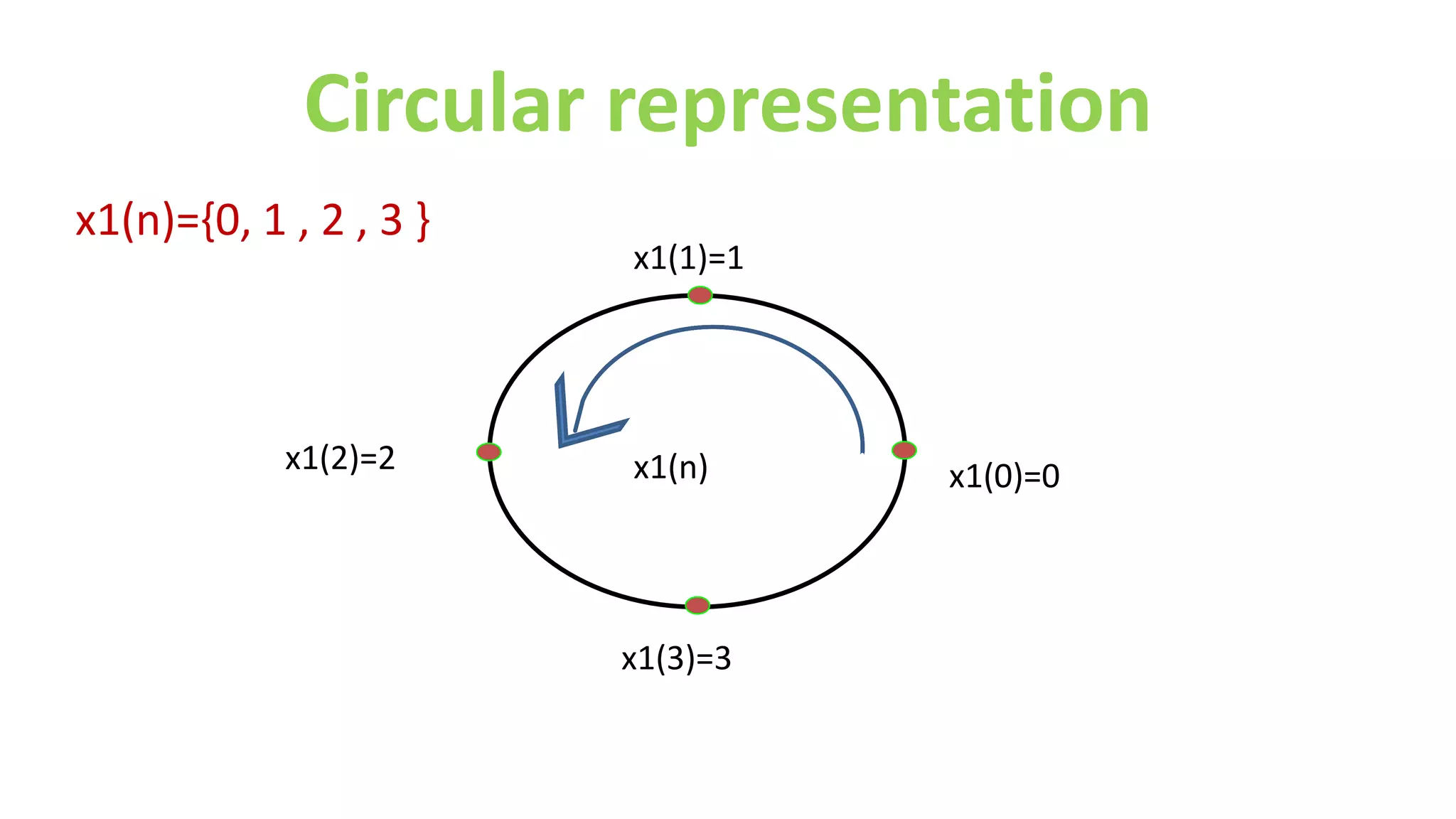 Circular representation

x1(n)={0, 1 , 2 , 3 }

x1(1)=1

x1(2)=2

x1(n)

x1(0)=0

x1(3)=3